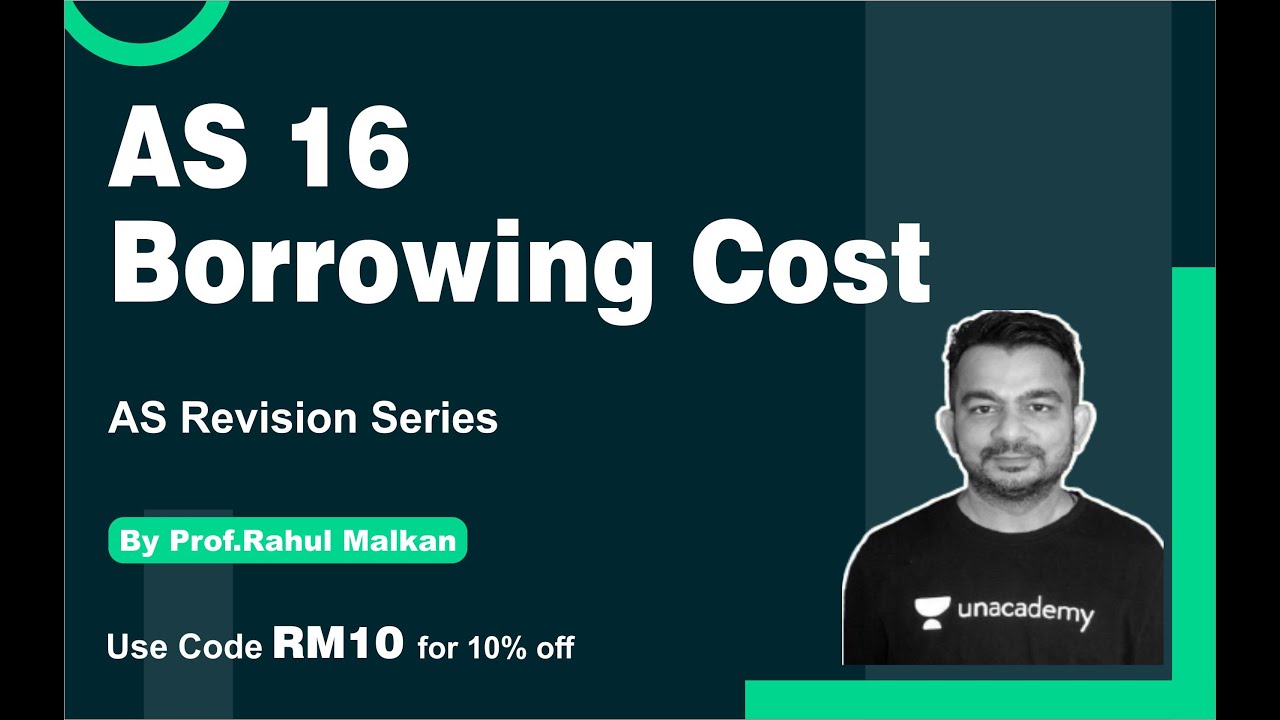 AS 16
Borrowing Cost

AS Revision Series

By Prof.Rahul Malkan

Use Code RM10 for 10% off

unacademy